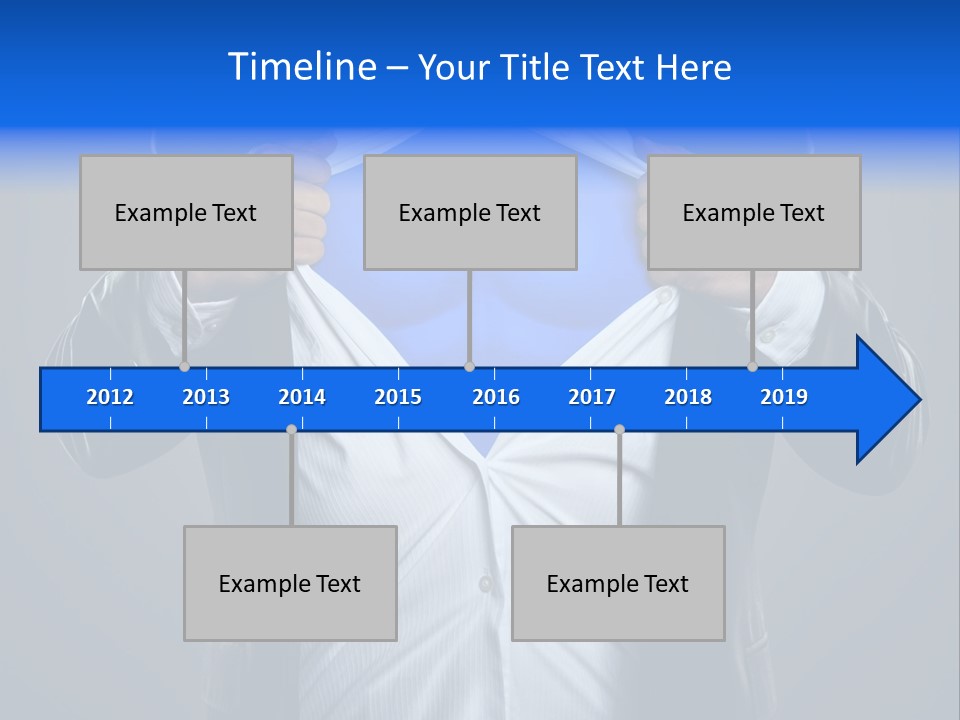 Timeline – Your Title Text Here

Example Text

Example Text

Example Text

2012 2013 2014 2015 2016 2017 2018 2019

Example Text

Example Text